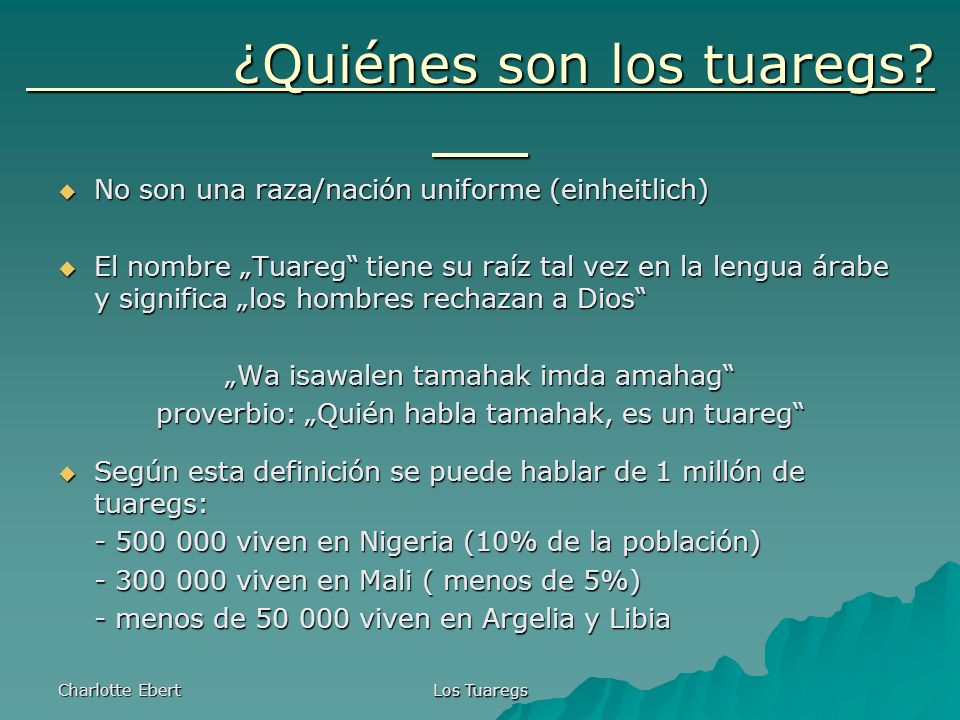 ¿Quiénes son los tuaregs?

No son una raza/nación uniforme (einheitlich)

El nombre „Tuareg“ tiene su raíz tal vez en la lengua árabe y significa „los hombres rechazan a Dios“

„Wa isawalen tamahak imda amahag“
proverbio: „Quién habla tamahak, es un tuareg“

Según esta definición se puede hablar de 1 millón de tuaregs:
- 500 000 viven en Nigeria (10% de la población)
- 300 000 viven en Mali ( menos de 5%)
- menos de 50 000 viven en Argelia y Libia

Charlotte Ebert

Los Tuaregs